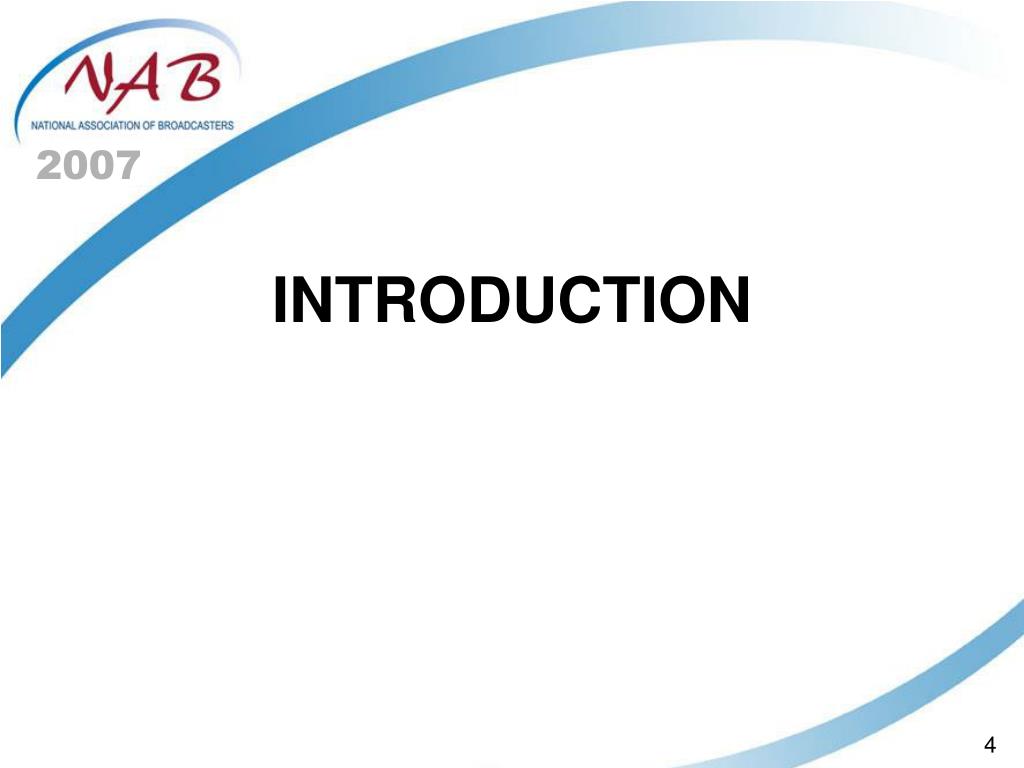 NAB
NATIONAL ASSOCIATION OF BROADCASTERS
2007

INTRODUCTION

4